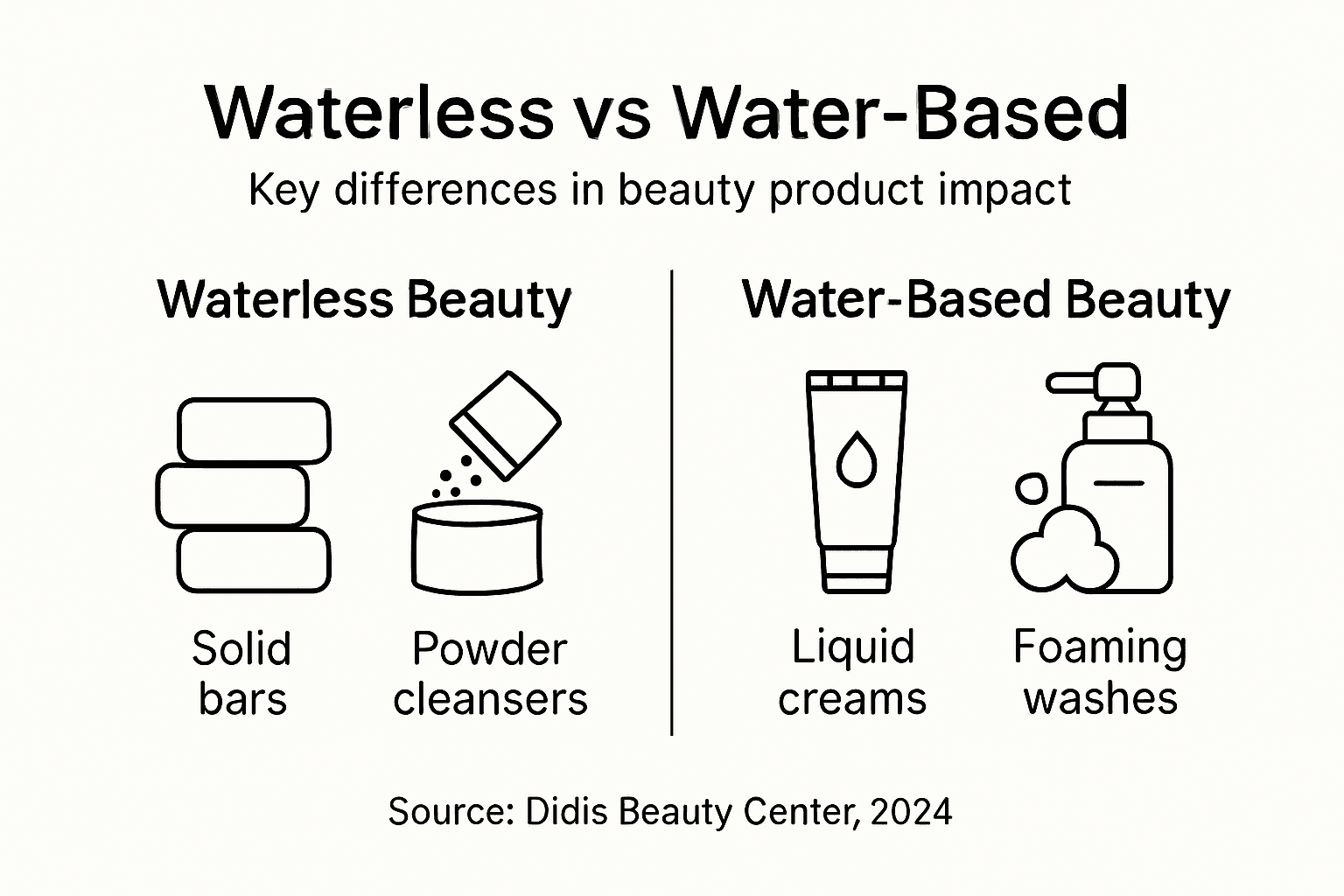 Waterless vs Water-Based

Key differences in beauty product impact

Waterless Beauty

Solid bars

Powder cleansers

Water-Based Beauty

Liquid creams

Foaming washes

Source: Didis Beauty Center, 2024